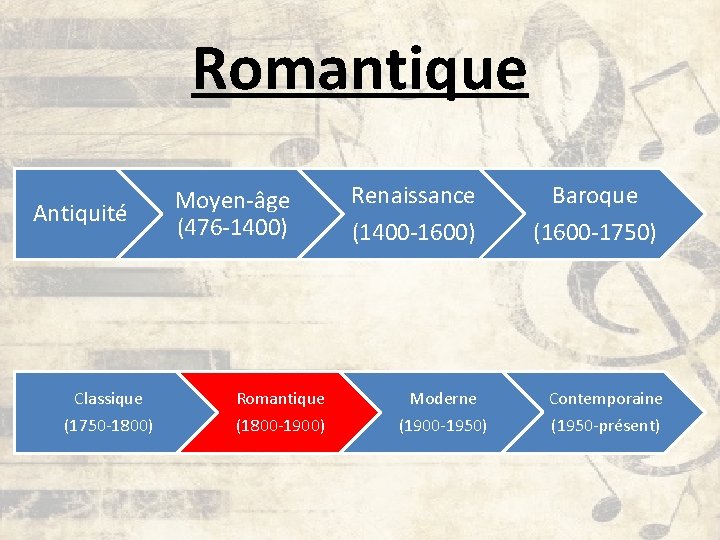 Romantique

Antiquité

Moyen-âge
(476-1400)

Renaissance
(1400-1600)

Baroque
(1600-1750)

Classique
(1750-1800)

Romantique
(1800-1900)

Moderne
(1900-1950)

Contemporaine
(1950-présent)